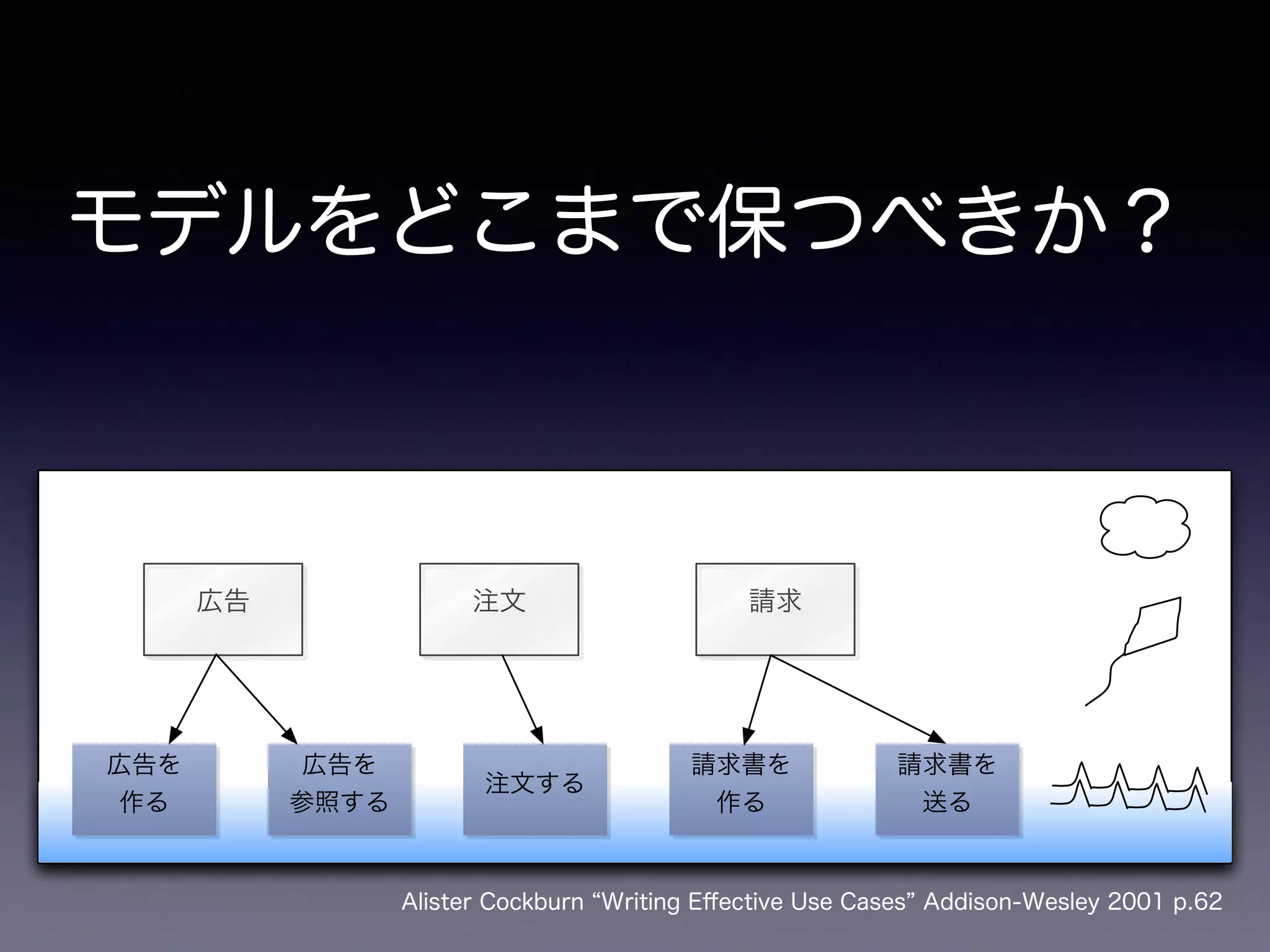 モデルをどこまで保つべきか？

広告

注文

請求

広告を作る

広告を参照する

注文する

請求書を作る

請求書を送る

Alister Cockburn “Writing Effective Use Cases” Addison-Wesley 2001 p.62